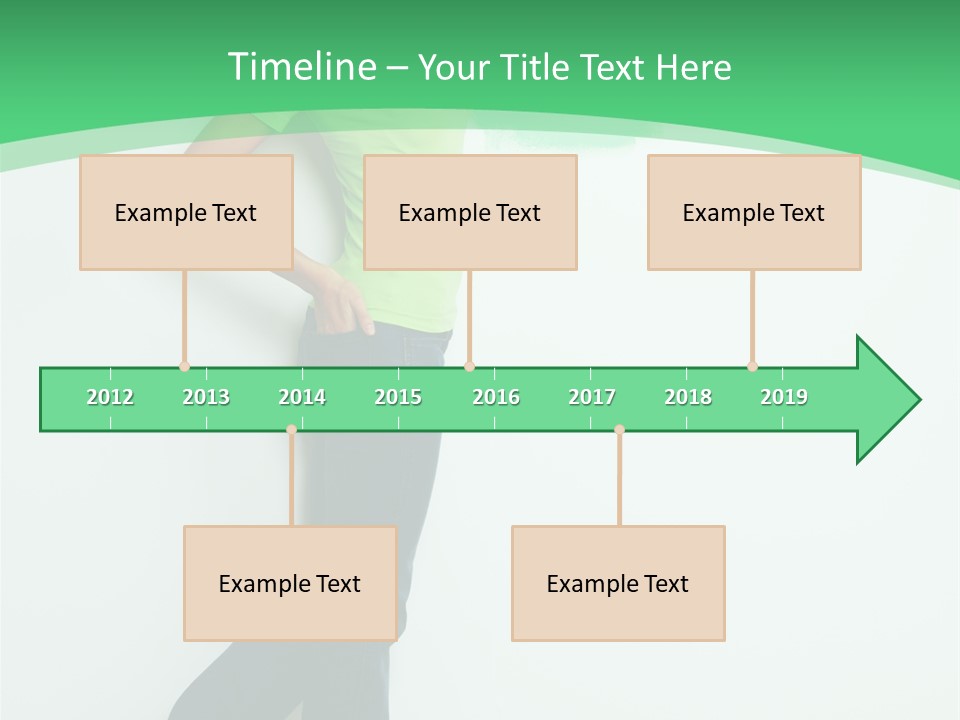 Timeline – Your Title Text Here

Example Text

Example Text

Example Text

2012 2013 2014 2015 2016 2017 2018 2019

Example Text

Example Text